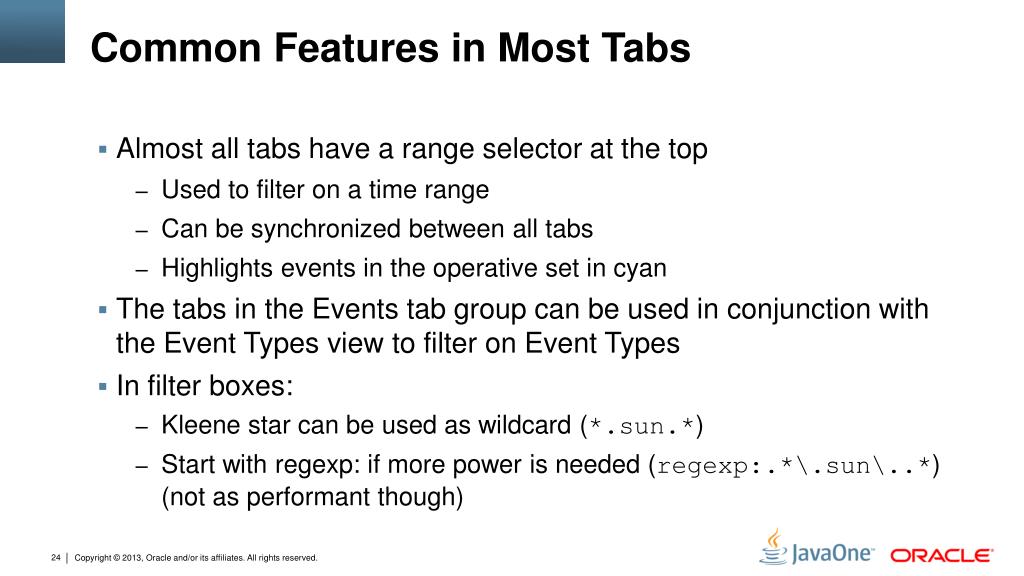 Common Features in Most Tabs

▪ Almost all tabs have a range selector at the top
– Used to filter on a time range
– Can be synchronized between all tabs
– Highlights events in the operative set in cyan

▪ The tabs in the Events tab group can be used in conjunction with the Event Types view to filter on Event Types

▪ In filter boxes:
– Kleene star can be used as wildcard (*.sun.*)
– Start with regexp: if more power is needed (regexp:.*\.sun\..*) (not as performant though)

24 | Copyright © 2013, Oracle and/or its affiliates. All rights reserved.

JavaOne ORACLE